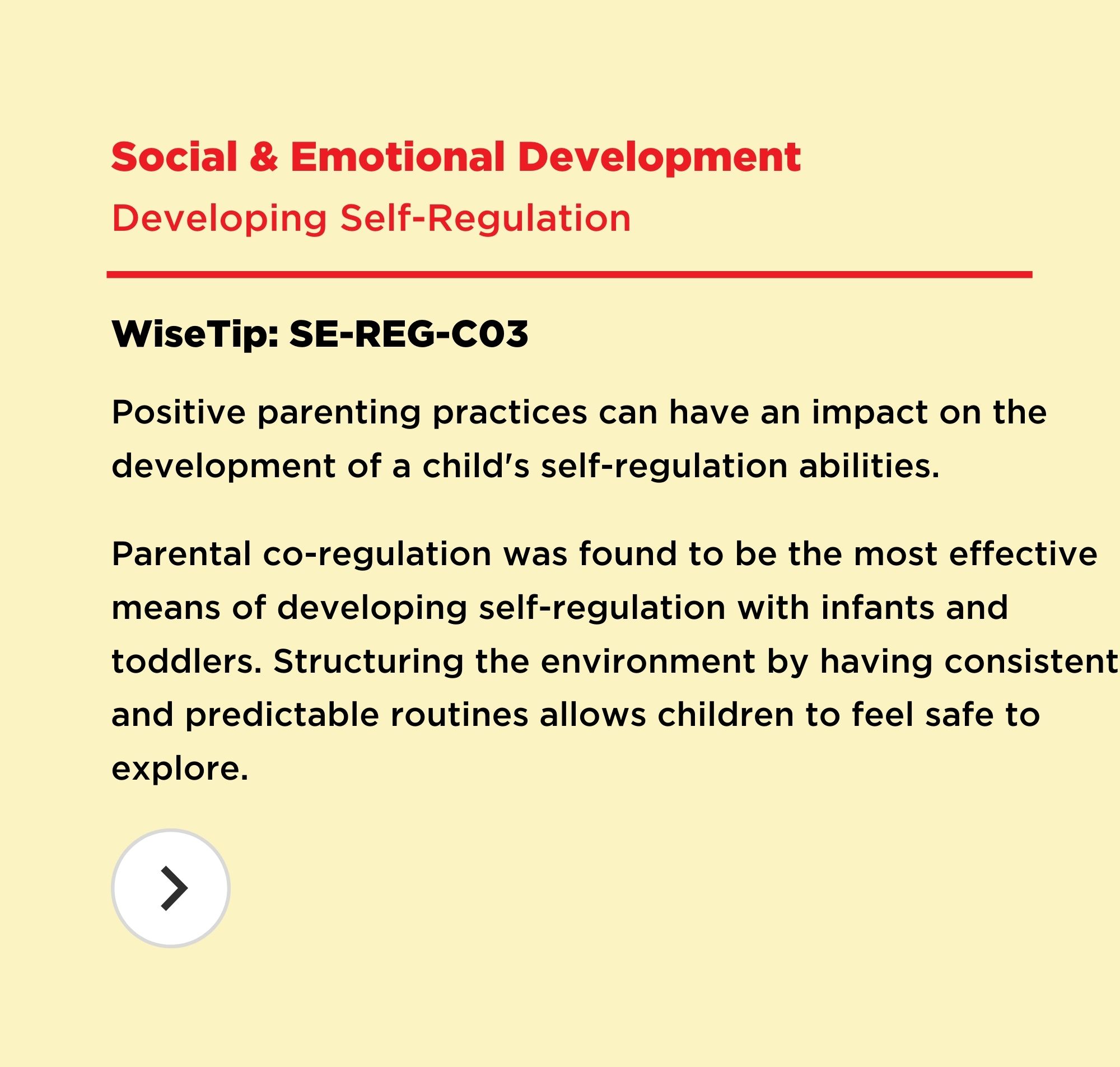 Social & Emotional Development

Developing Self-Regulation

WiseTip: SE-REG-C03

Positive parenting practices can have an impact on the development of a child's self-regulation abilities.

Parental co-regulation was found to be the most effective means of developing self-regulation with infants and toddlers. Structuring the environment by having consistent and predictable routines allows children to feel safe to explore.